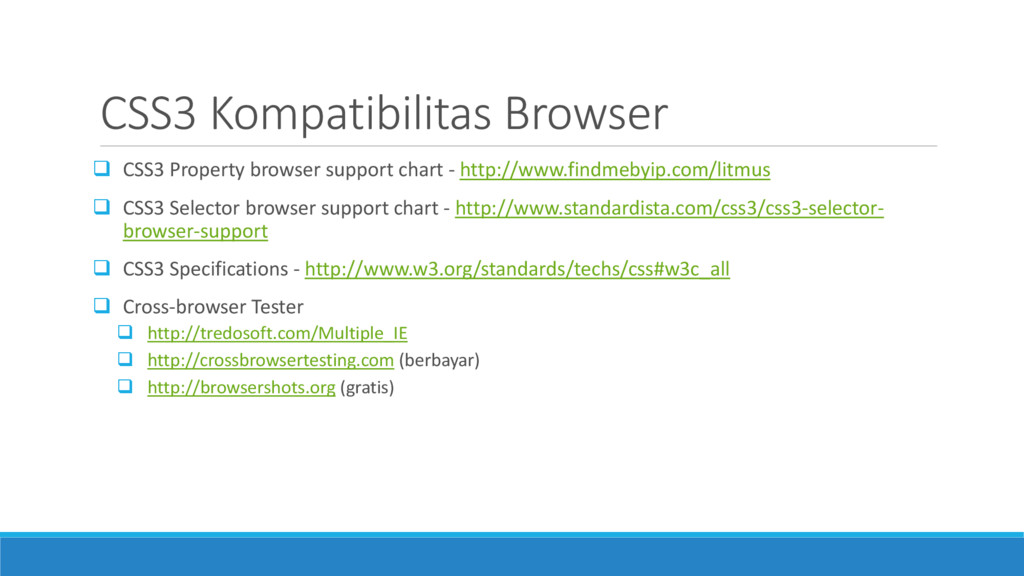 CSS3 Kompatibilitas Browser

❑ CSS3 Property browser support chart - http://www.findmebyip.com/litmus

❑ CSS3 Selector browser support chart - http://www.standardista.com/css3/css3-selector-browser-support

❑ CSS3 Specifications - http://www.w3.org/standards/techs/css#w3c_all

❑ Cross-browser Tester

❑ http://tredosoft.com/Multiple_IE

❑ http://crossbrowsertesting.com (berbayar)

❑ http://browsershots.org (gratis)